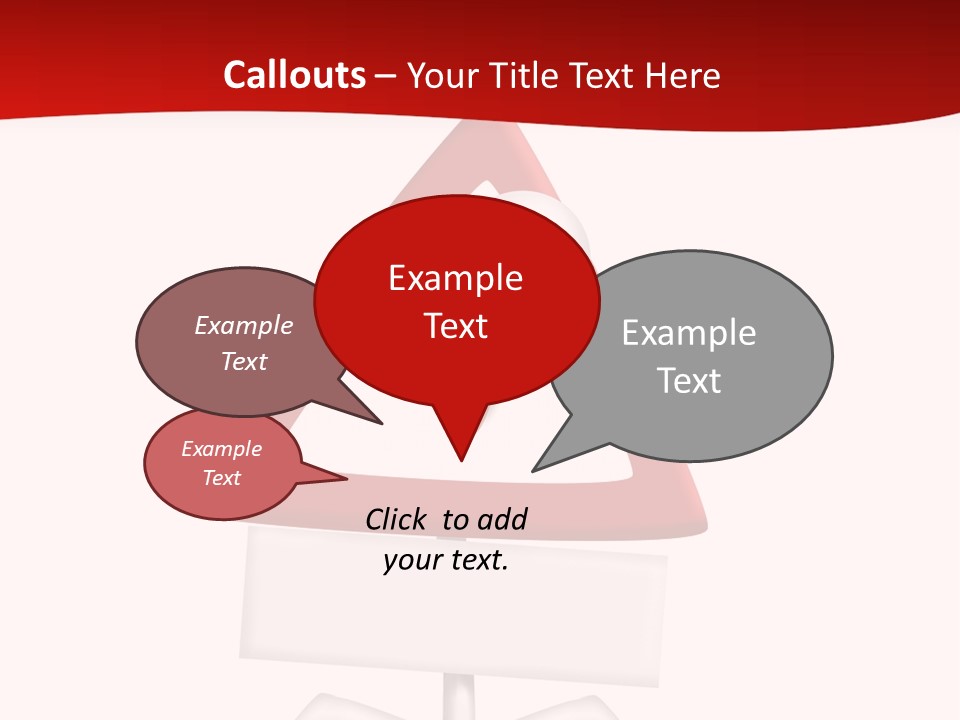 Callouts – Your Title Text Here

Example Text

Example Text

Example Text

Example Text

Click to add your text.